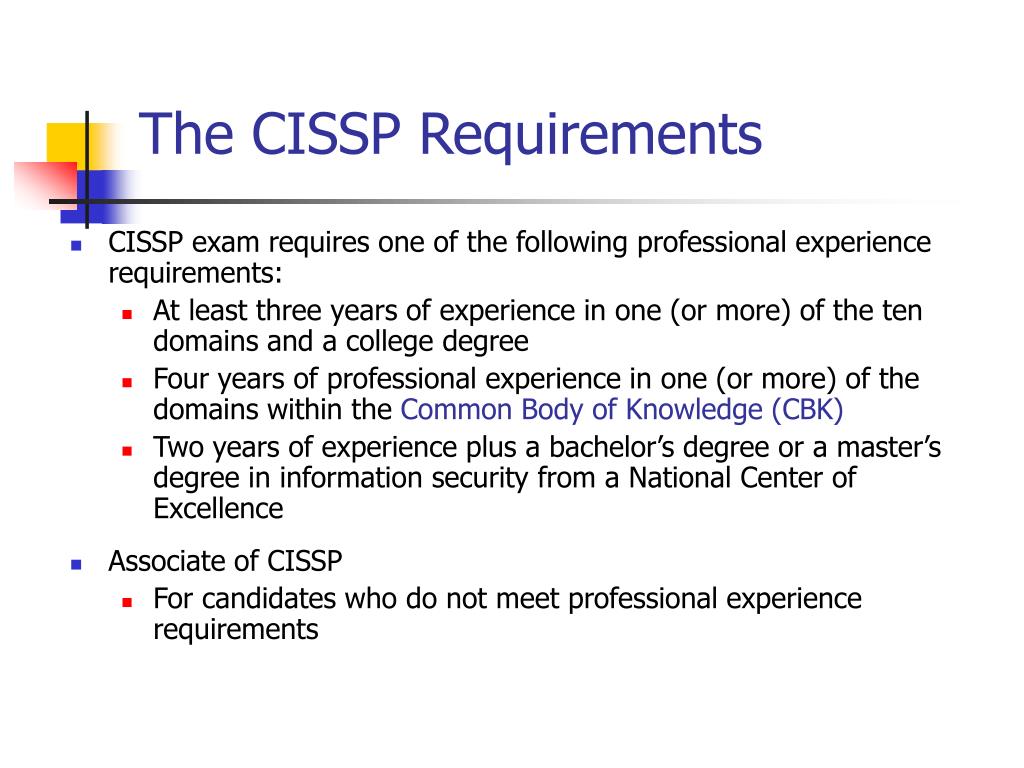 The CISSP Requirements

- CISSP exam requires one of the following professional experience requirements:
  - At least three years of experience in one (or more) of the ten domains and a college degree
  - Four years of professional experience in one (or more) of the domains within the Common Body of Knowledge (CBK)
  - Two years of experience plus a bachelor’s degree or a master’s degree in information security from a National Center of Excellence

- Associate of CISSP
  - For candidates who do not meet professional experience requirements